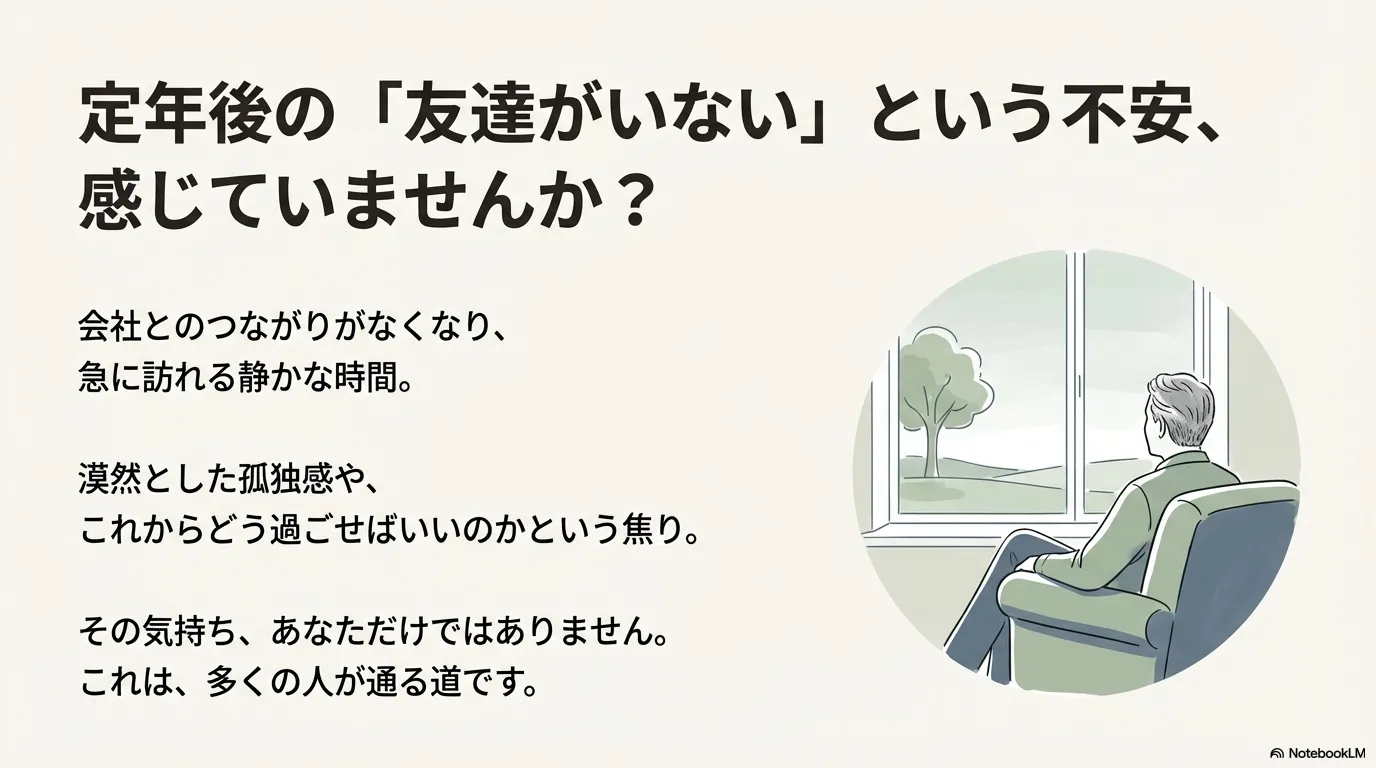 定年後の「友達がいない」という不安、感じていませんか？

会社とのつながりがなくなり、
急に訪れる静かな時間。

漠然とした孤独感や、
これからどう過ごせばいいのかという焦り。

その気持ち、あなただけではありません。
これは、多くの人が通る道です。

NotebookLM